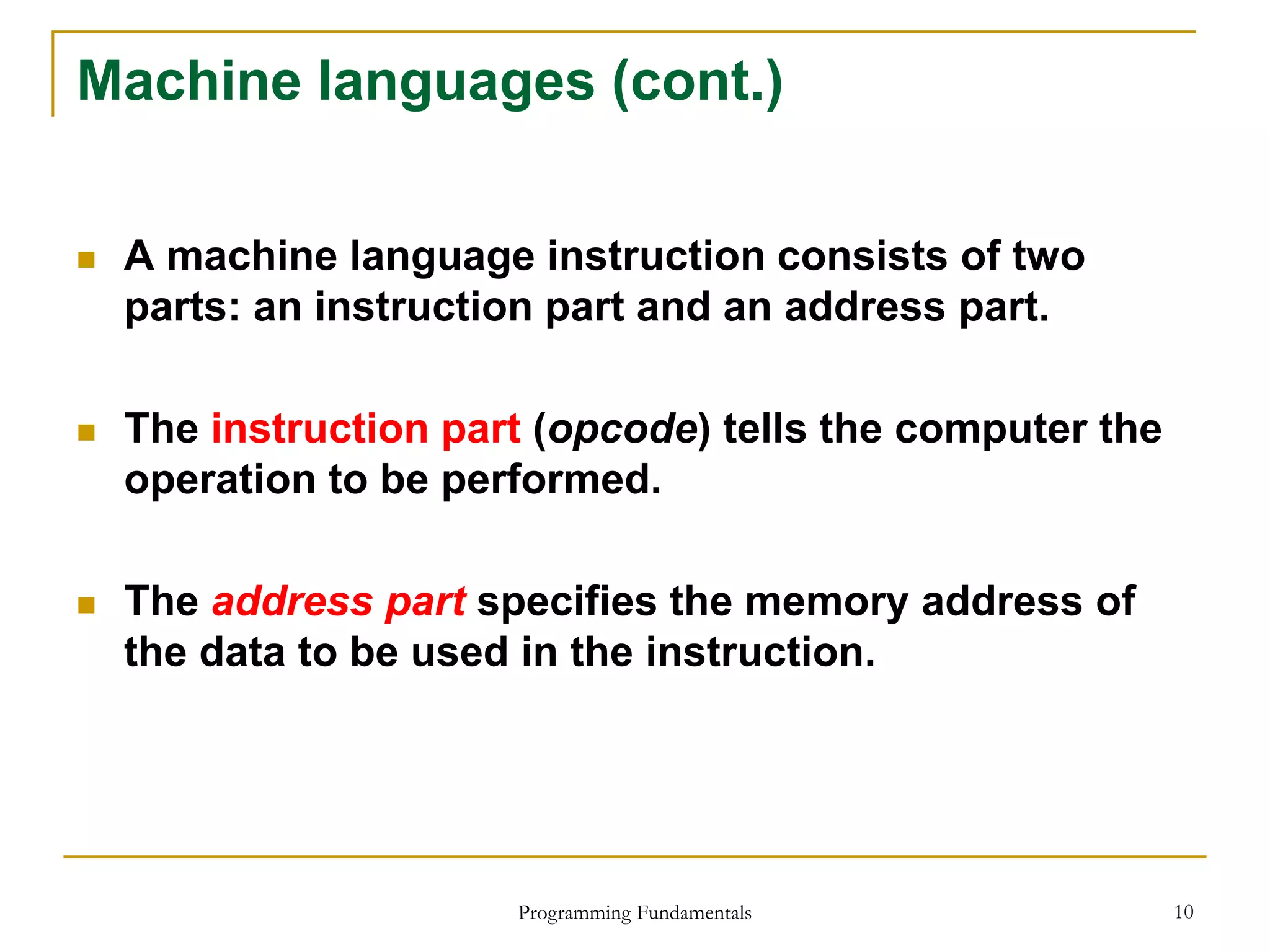 Machine languages (cont.)

A machine language instruction consists of two parts: an instruction part and an address part.

The instruction part (opcode) tells the computer the operation to be performed.

The address part specifies the memory address of the data to be used in the instruction.

Programming Fundamentals

10